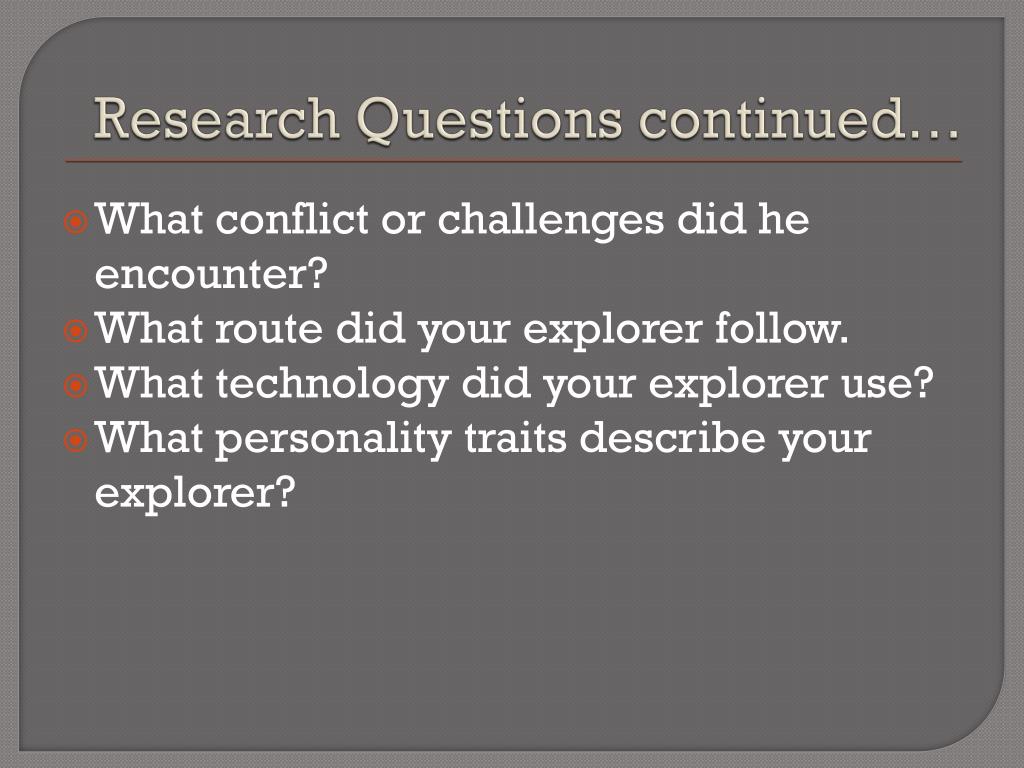 Research Questions continued…

What conflict or challenges did he encounter?

What route did your explorer follow.

What technology did your explorer use?

What personality traits describe your explorer?